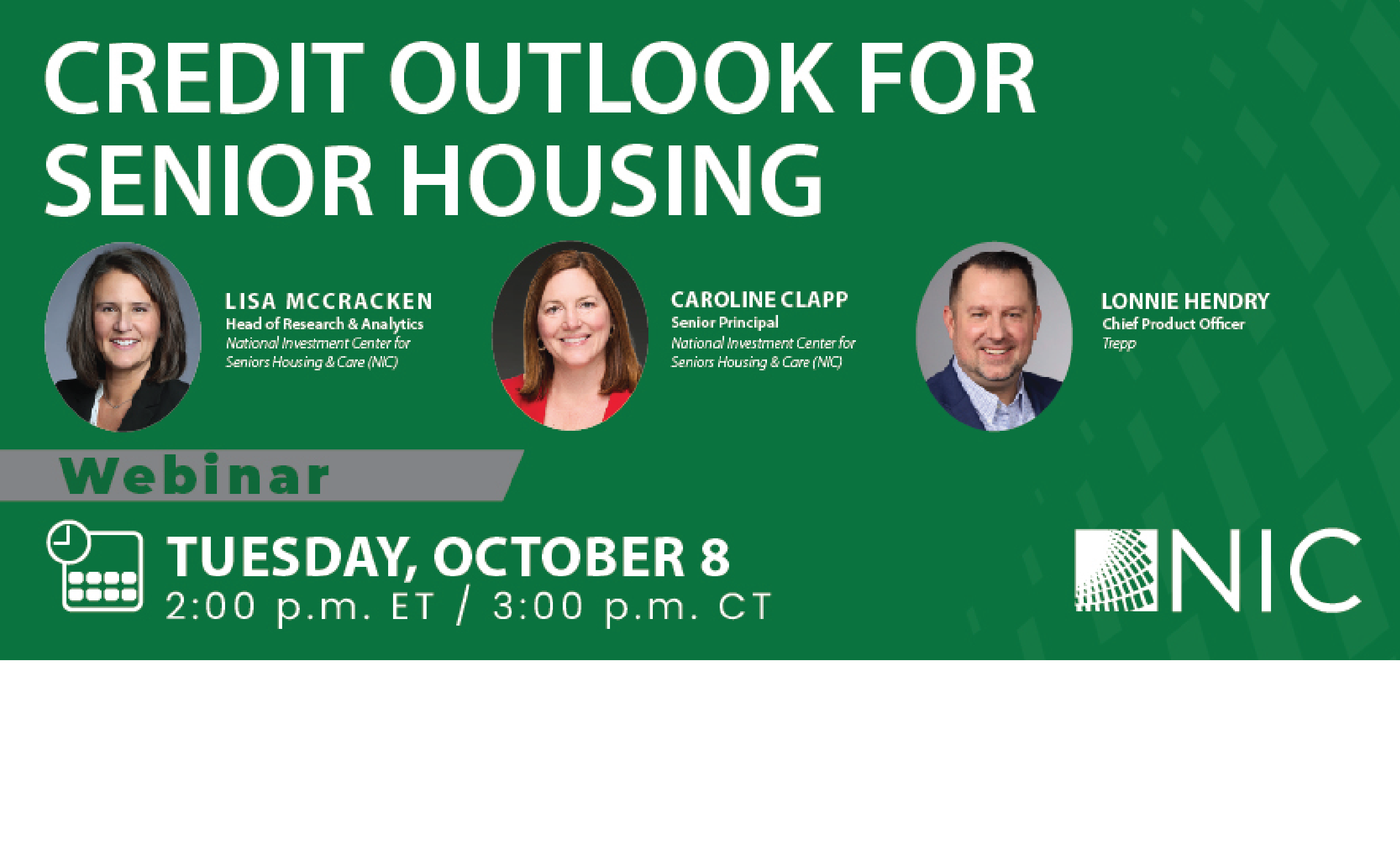 CREDIT OUTLOOK FOR SENIOR HOUSING

LISA MCCRACKEN
Head of Research & Analytics
National Investment Center for Seniors Housing & Care (NIC)

CAROLINE CLAPP
Senior Principal
National Investment Center for Seniors Housing & Care (NIC)

LONNIE HENDRY
Chief Product Officer
Trepp

Webinar

TUESDAY, OCTOBER 8
2:00 p.m. ET / 3:00 p.m. CT

NIC